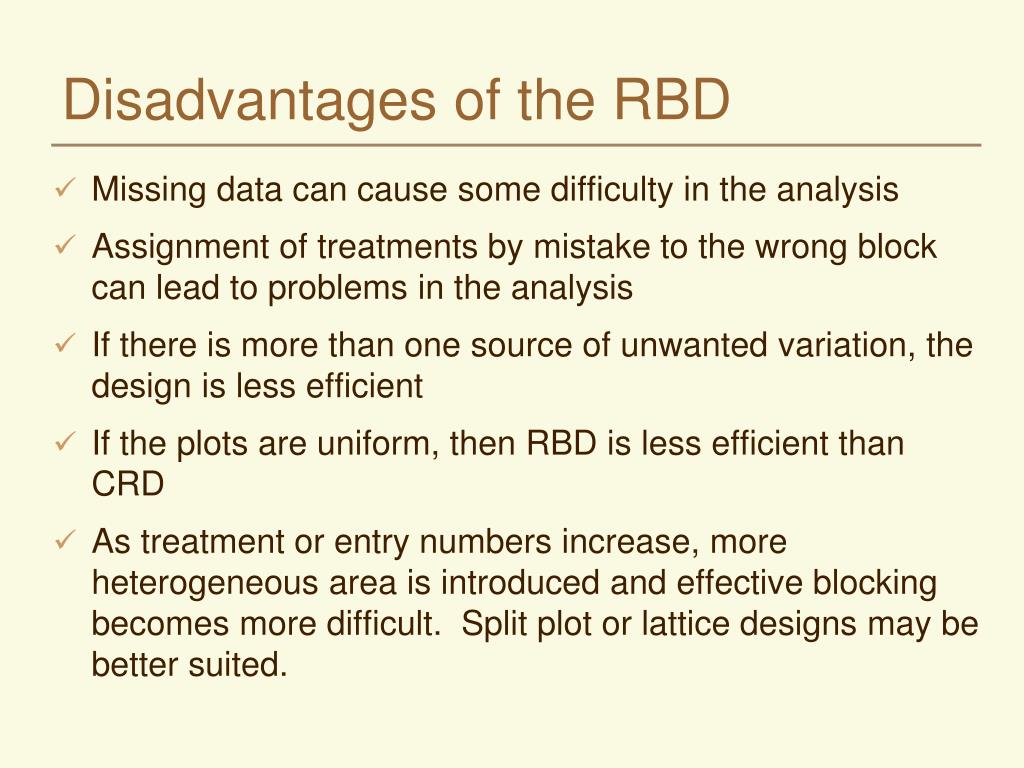 Disadvantages of the RBD

✓ Missing data can cause some difficulty in the analysis

✓ Assignment of treatments by mistake to the wrong block can lead to problems in the analysis

✓ If there is more than one source of unwanted variation, the design is less efficient

✓ If the plots are uniform, then RBD is less efficient than CRD

✓ As treatment or entry numbers increase, more heterogeneous area is introduced and effective blocking becomes more difficult.  Split plot or lattice designs may be better suited.